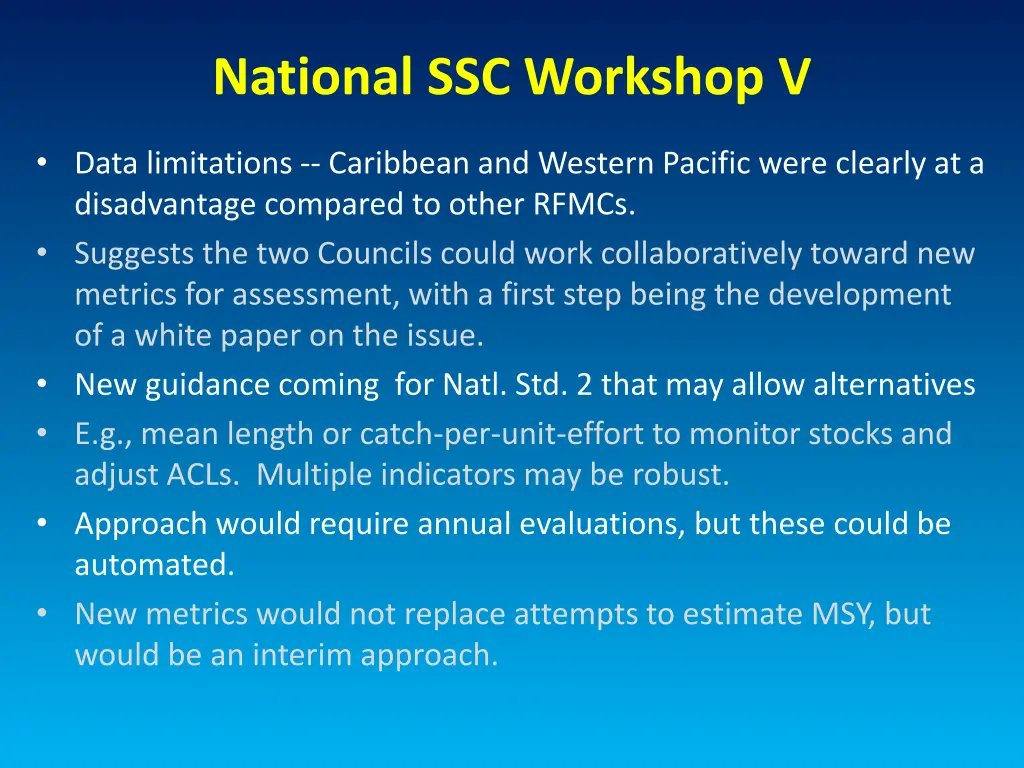 National SSC Workshop V

• Data limitations -- Caribbean and Western Pacific were clearly at a disadvantage compared to other RFMCs.
• Suggests the two Councils could work collaboratively toward new metrics for assessment, with a first step being the development of a white paper on the issue.
• New guidance coming for Natl. Std. 2 that may allow alternatives
• E.g., mean length or catch-per-unit-effort to monitor stocks and adjust ACLs. Multiple indicators may be robust.
• Approach would require annual evaluations, but these could be automated.
• New metrics would not replace attempts to estimate MSY, but would be an interim approach.